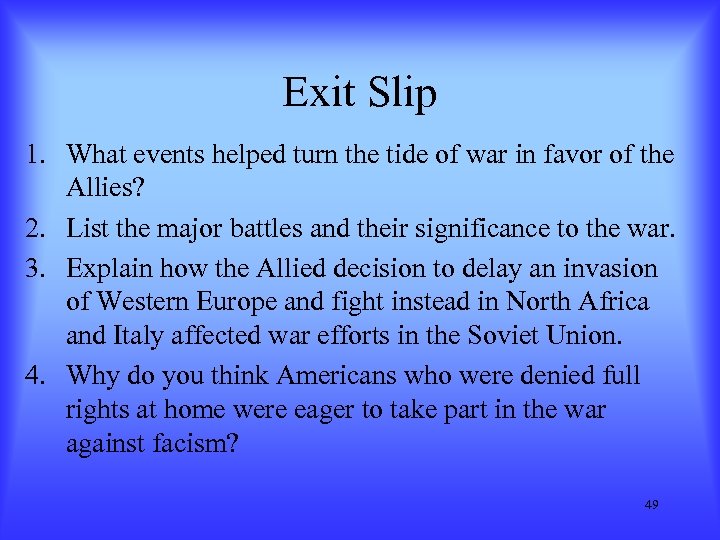 Exit Slip

1. What events helped turn the tide of war in favor of the Allies?
2. List the major battles and their significance to the war.
3. Explain how the Allied decision to delay an invasion of Western Europe and fight instead in North Africa and Italy affected war efforts in the Soviet Union.
4. Why do you think Americans who were denied full rights at home were eager to take part in the war against facism?

49